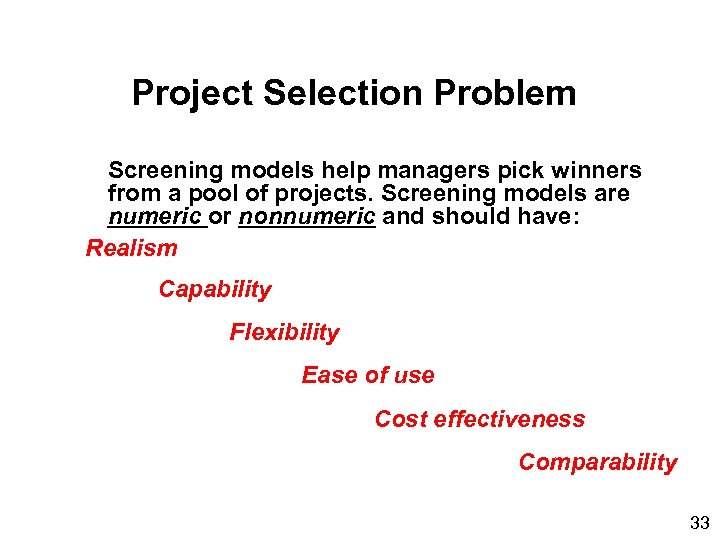 Project Selection Problem

Screening models help managers pick winners from a pool of projects. Screening models are numeric or nonnumeric and should have:

Realism

Capability

Flexibility

Ease of use

Cost effectiveness

Comparability

33